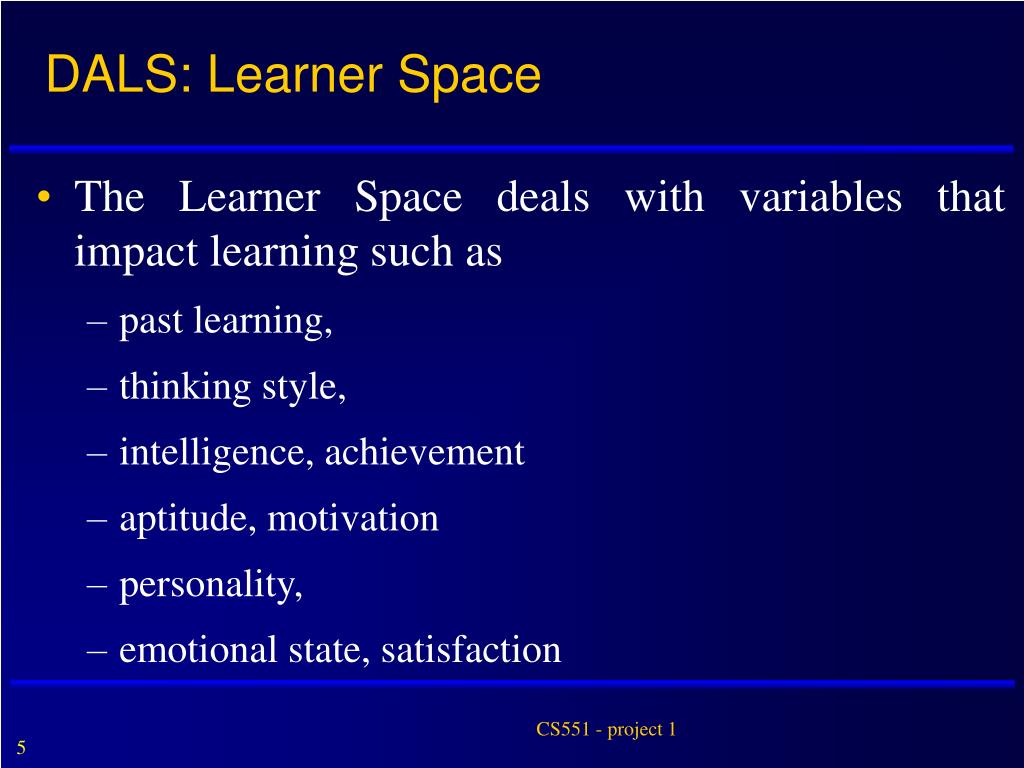 DALS: Learner Space

• The Learner Space deals with variables that impact learning such as

– past learning,

– thinking style,

– intelligence, achievement

– aptitude, motivation

– personality,

– emotional state, satisfaction

CS551 - project 1

5